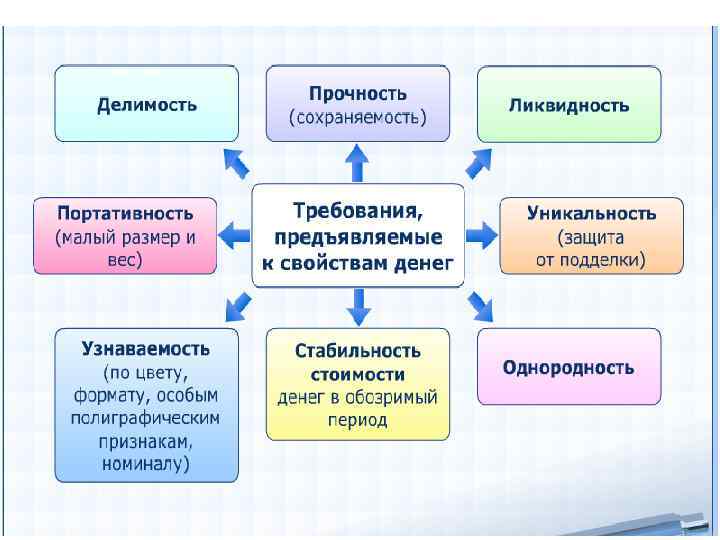 Делимость

Прочность (сохраняемость)

Ликвидность

Портативность (малый размер и вес)

Требования, предъявляемые к свойствам денег

Уникальность (защита от подделки)

Узнаваемость (по цвету, формату, особым полиграфическим признакам, номиналу)

Стабильность стоимости денег в обозримый период

Однородность